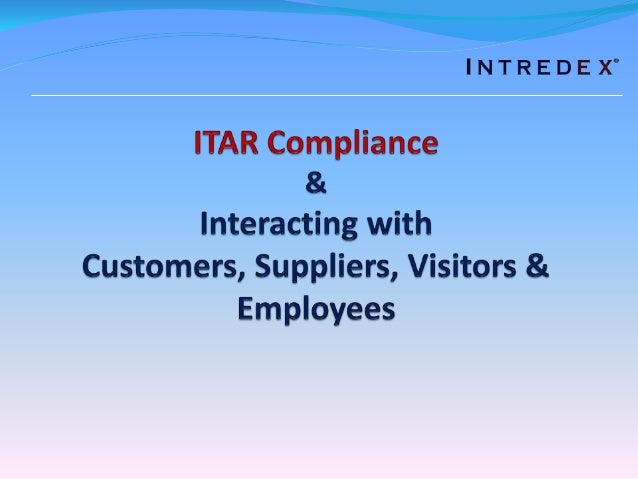 INTREDEX®

ITAR Compliance
&
Interacting with
Customers, Suppliers, Visitors & Employees